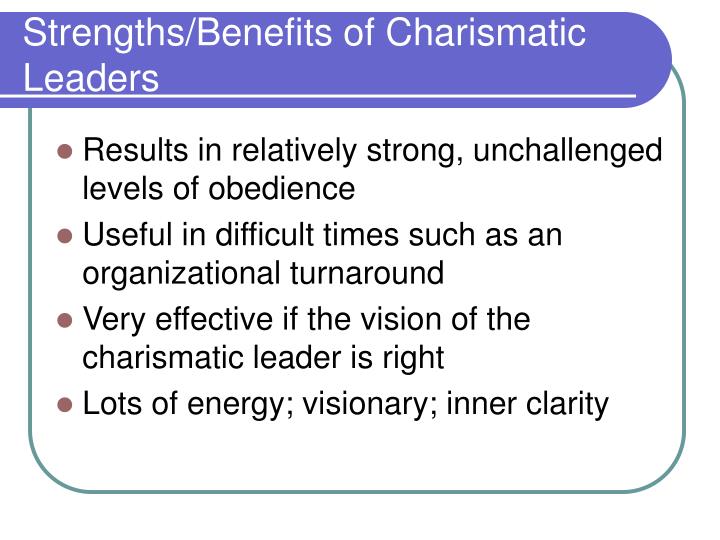 Strengths/Benefits of Charismatic Leaders

- Results in relatively strong, unchallenged levels of obedience
- Useful in difficult times such as an organizational turnaround
- Very effective if the vision of the charismatic leader is right
- Lots of energy; visionary; inner clarity